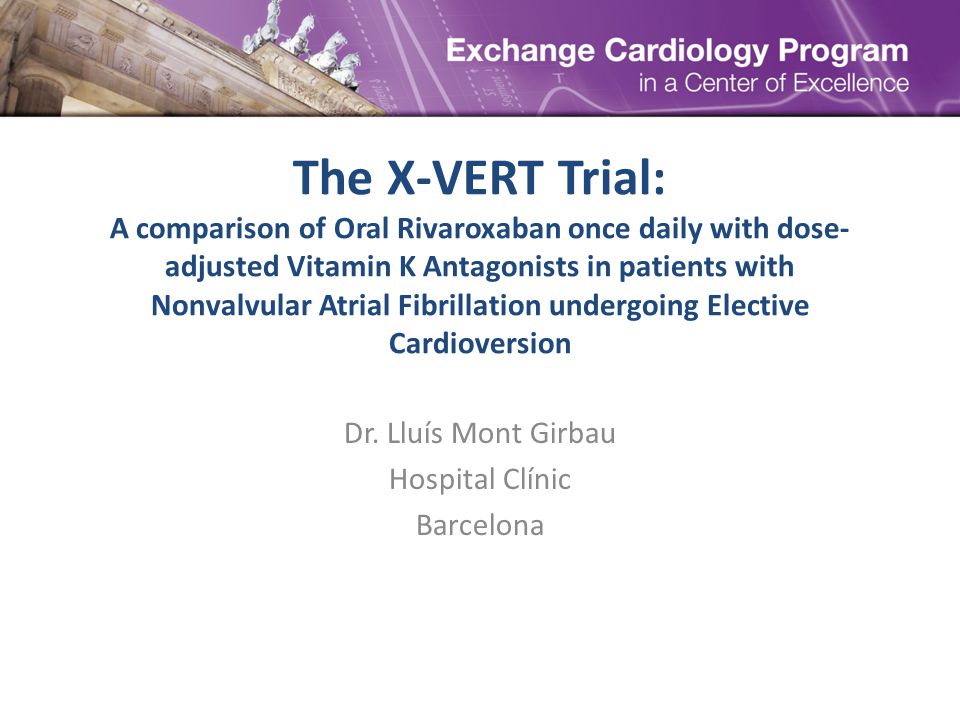 Exchange Cardiology Program
in a Center of Excellence

The X-VERT Trial:
A comparison of Oral Rivaroxaban once daily with dose-adjusted Vitamin K Antagonists in patients with Nonvalvular Atrial Fibrillation undergoing Elective Cardioversion

Dr. Lluís Mont Girbau
Hospital Clínic
Barcelona